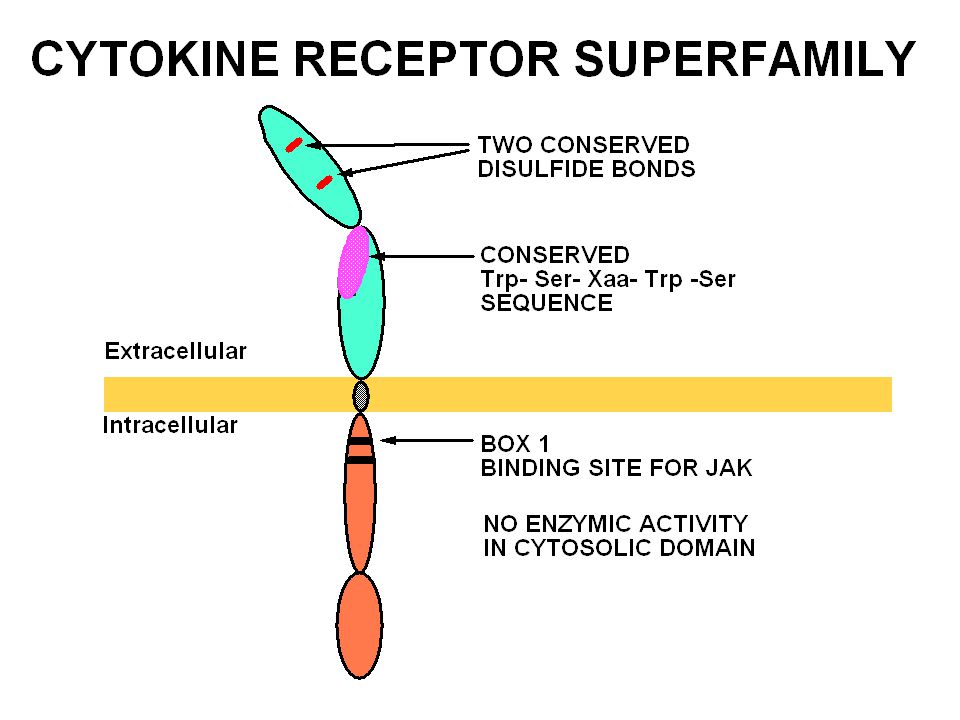 CYTOKINE RECEPTOR SUPERFAMILY

TWO CONSERVED DISULFIDE BONDS

CONSERVED
Trp- Ser- Xaa- Trp -Ser
SEQUENCE

Extracellular

Intracellular

BOX 1
BINDING SITE FOR JAK

NO ENZYMIC ACTIVITY
IN CYTOSOLIC DOMAIN